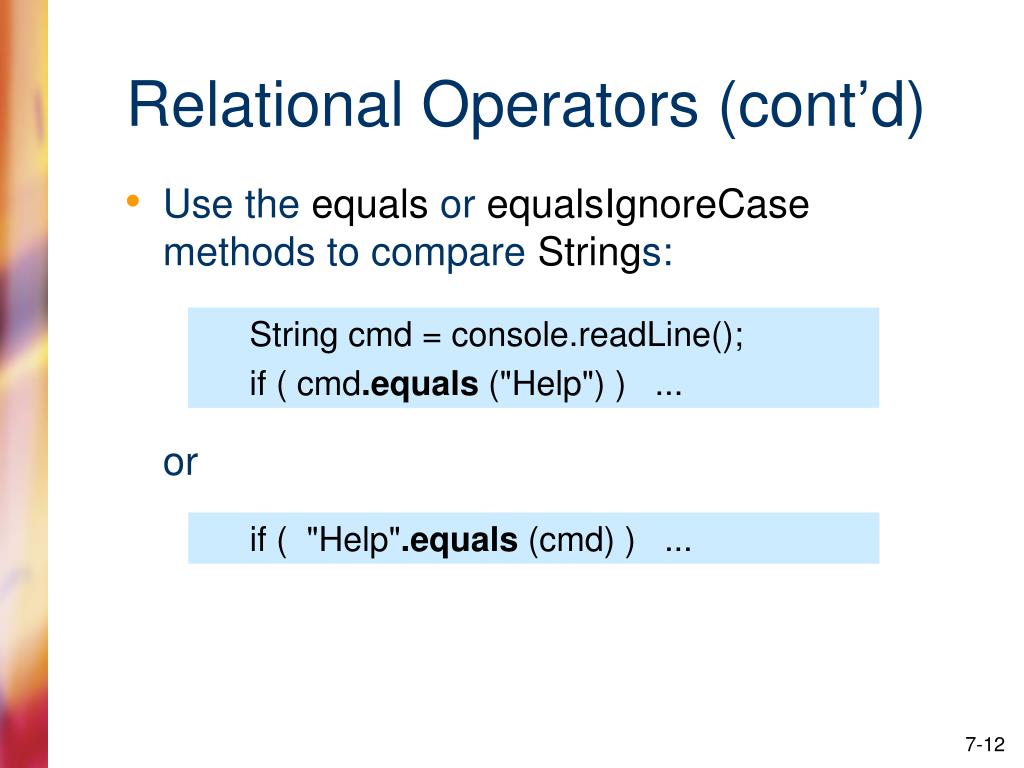 Relational Operators (cont’d)

• Use the equals or equalsIgnoreCase methods to compare Strings:

String cmd = console.readLine();
if ( cmd.equals ("Help") ) ...

or

if ( "Help".equals (cmd) ) ...

7-12